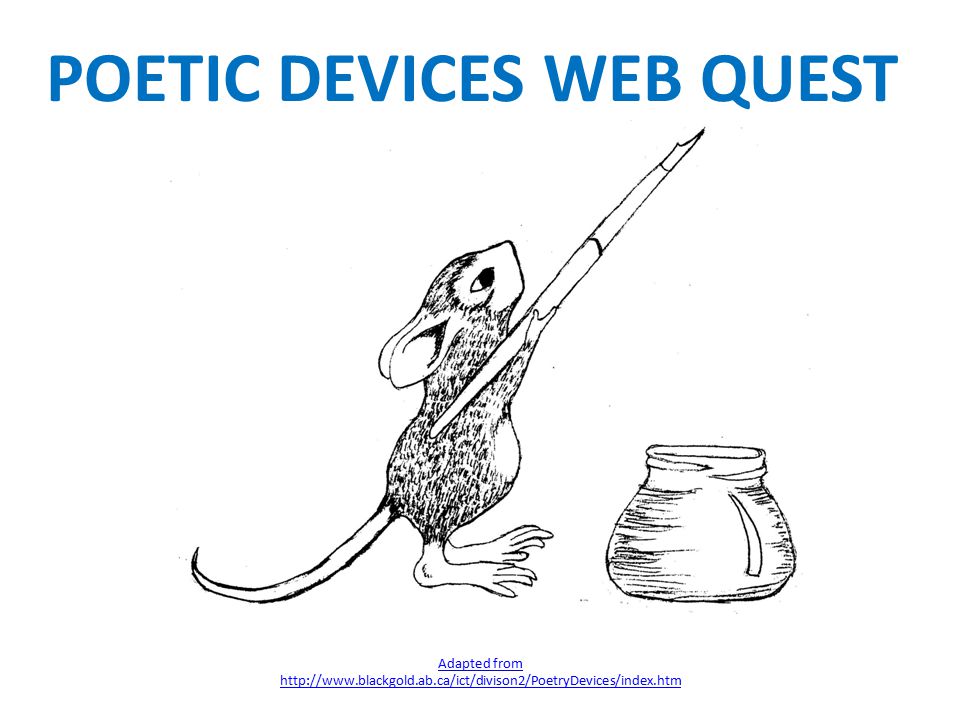 POETIC DEVICES WEB QUEST

Adapted from
http://www.blackgold.ab.ca/ict/divison2/PoetryDevices/index.htm